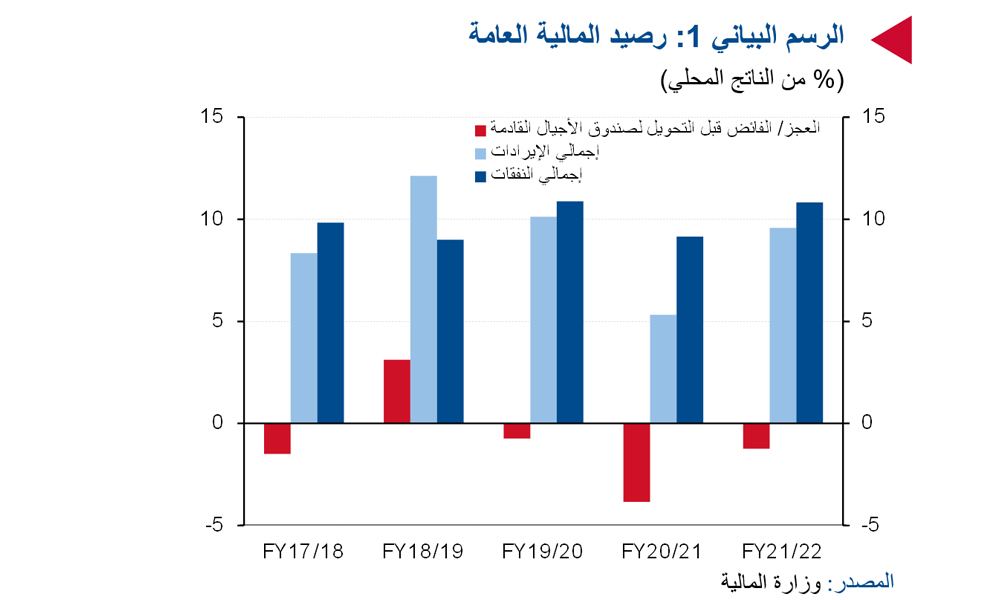 الرسم البياني 1: رصيد المالية العامة

(% من الناتج المحلي)

العجز/ الفائض قبل التحويل لصندوق الأجيال القادمة
إجمالي الإيرادات
إجمالي النفقات

15
10
5
0
-5

15
10
5
0
-5

FY17/18
FY18/19
FY19/20
FY20/21
FY21/22

المصدر: وزارة المالية